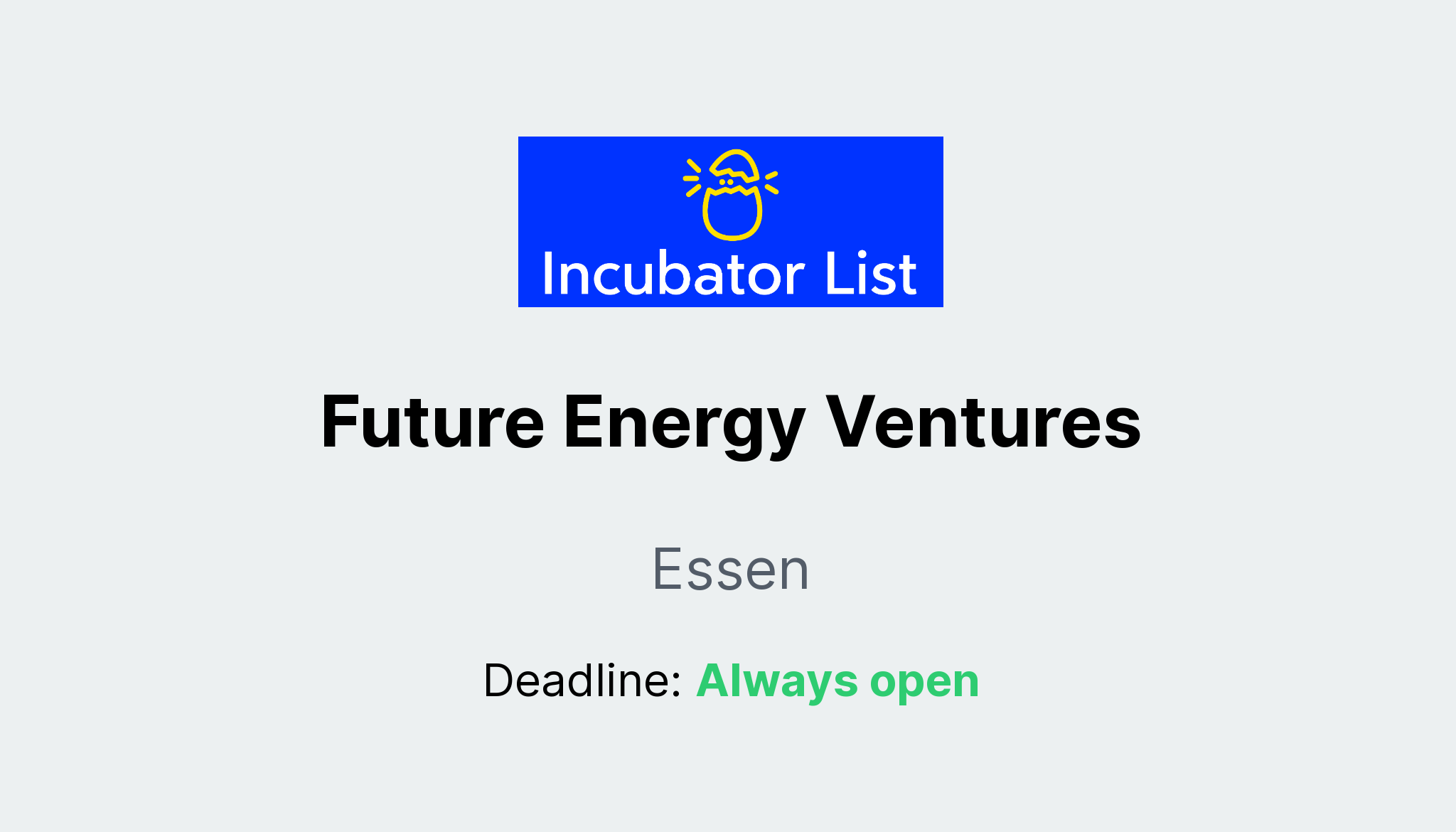 Incubator List

Future Energy Ventures

Essen

Deadline: Always open